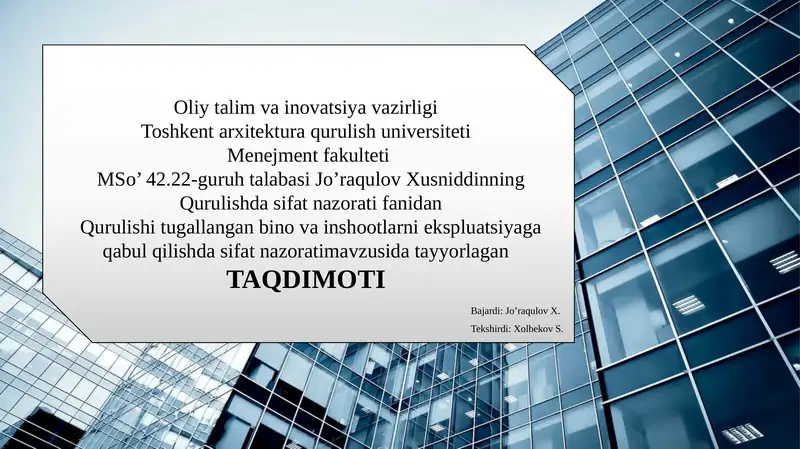 Oliy talim va inovatsiya vazirligi
Toshkent arxitektura qurulish universiteti
Menejment fakulteti
MSo’ 42.22-guruh talabasi Jo’raqulov Xusniddinning
Qurulishda sifat nazorati fanidan
Qurulishi tugallangan bino va inshootlarni ekspluatsiyaga qabul qilishda sifat nazoratimavzusida tayyorlagan
TAQDIMOTI

Bajardi: Jo’raqulov X.
Tekshirdi: Xolbekov S.